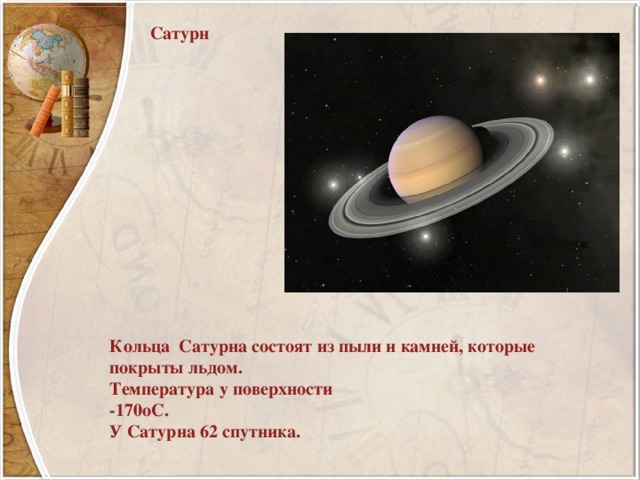 Сатурн

Кольца Сатурна состоят из пыли и камней, которые покрыты льдом.
Температура у поверхности
-170оС.
У Сатурна 62 спутника.